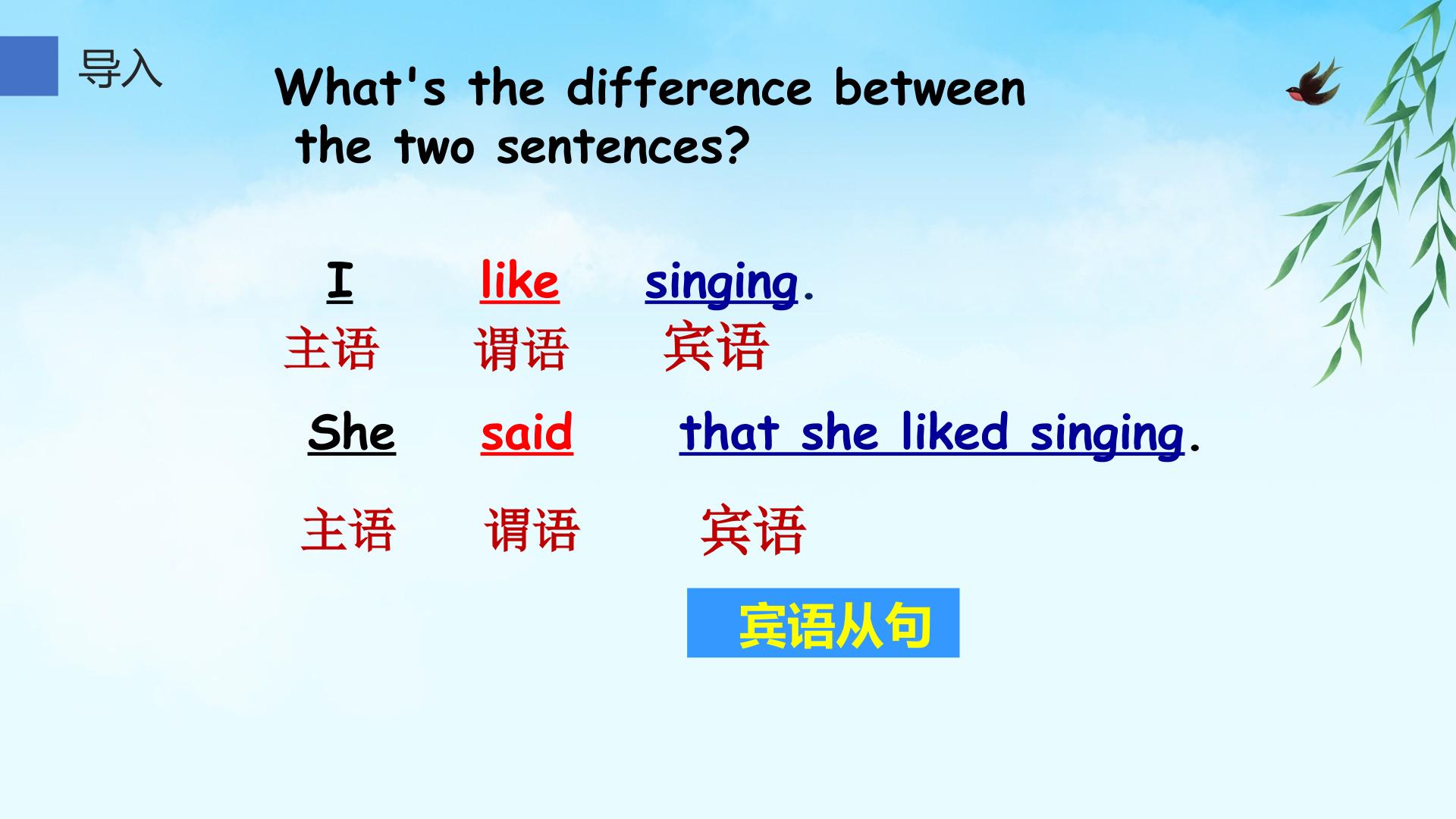 导入

What's the difference between the two sentences?

I like singing.
主语 谓语 宾语

She said that she liked singing.

主语 谓语 宾语

宾语从句